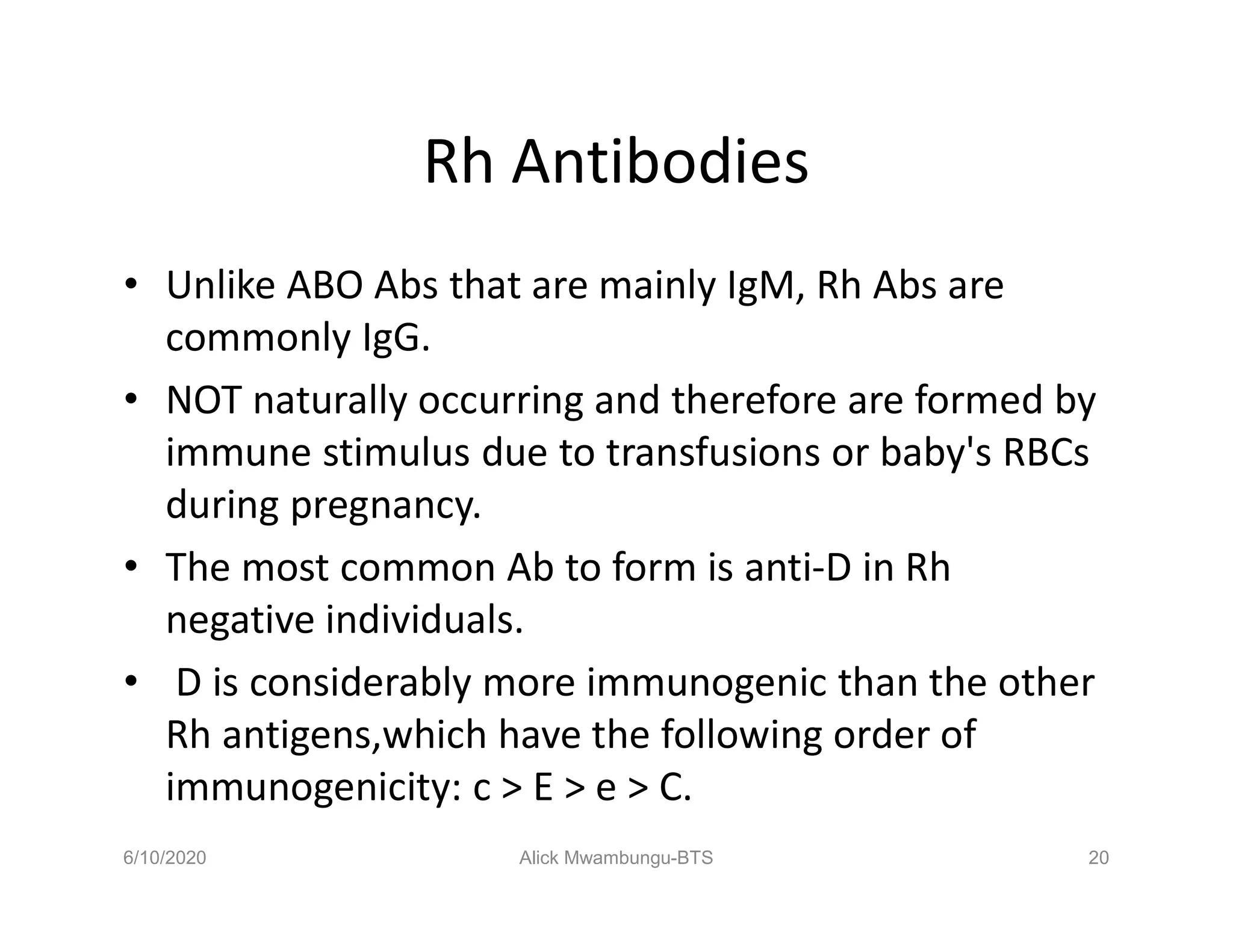 Rh Antibodies

• Unlike ABO Abs that are mainly IgM, Rh Abs are commonly IgG.

• NOT naturally occurring and therefore are formed by immune stimulus due to transfusions or baby's RBCs during pregnancy.

• The most common Ab to form is anti-D in Rh negative individuals.

• D is considerably more immunogenic than the other Rh antigens,which have the following order of immunogenicity: c > E > e > C.

6/10/2020

Alick Mwambungu-BTS

20